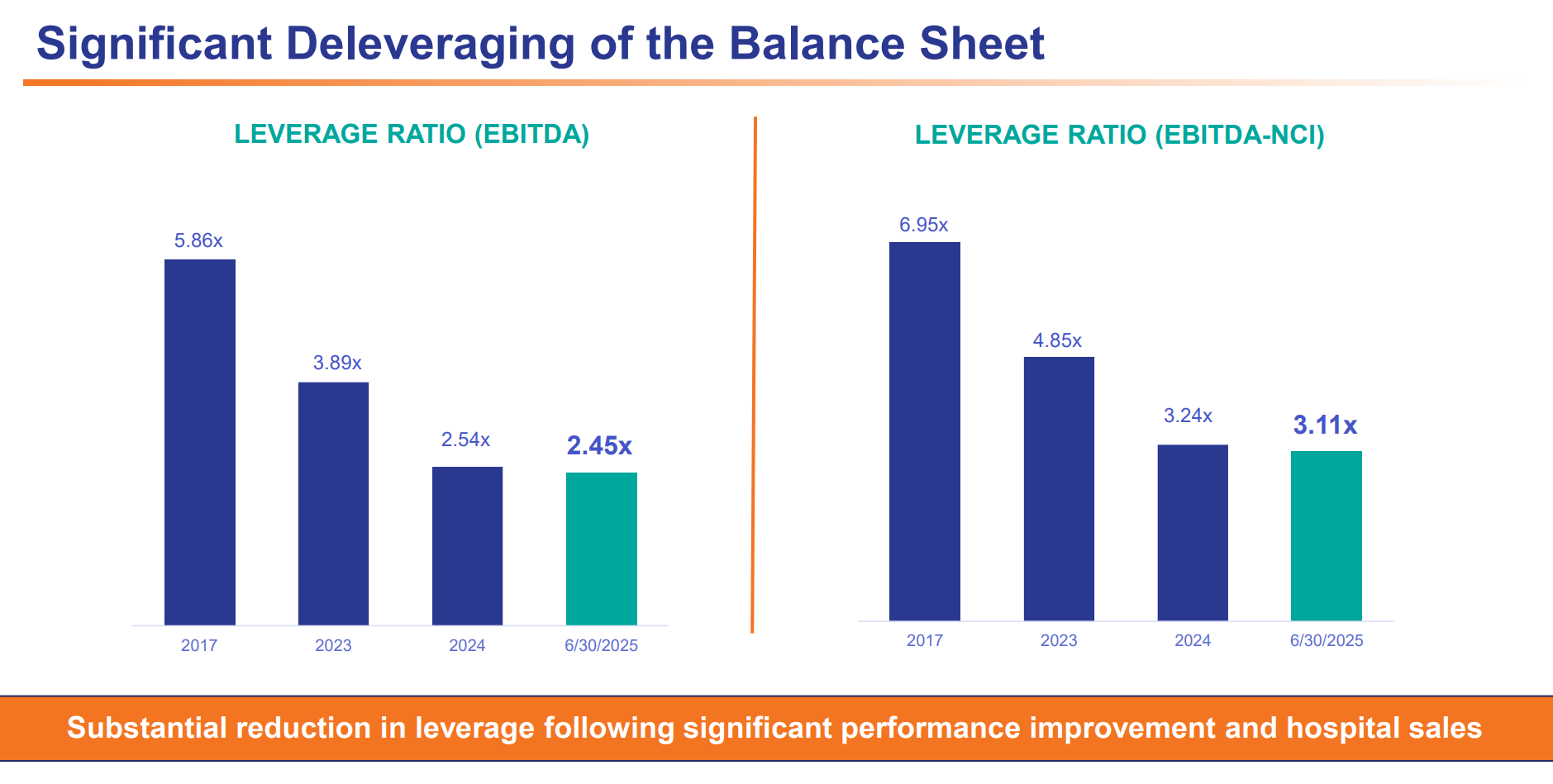 Significant Deleveraging of the Balance Sheet

LEVERAGE RATIO (EBITDA)

5.86x
3.89x
2.54x
2.45x

2017
2023
2024
6/30/2025

LEVERAGE RATIO (EBITDA-NCI)

6.95x
4.85x
3.24x
3.11x

2017
2023
2024
6/30/2025

Substantial reduction in leverage following significant performance improvement and hospital sales